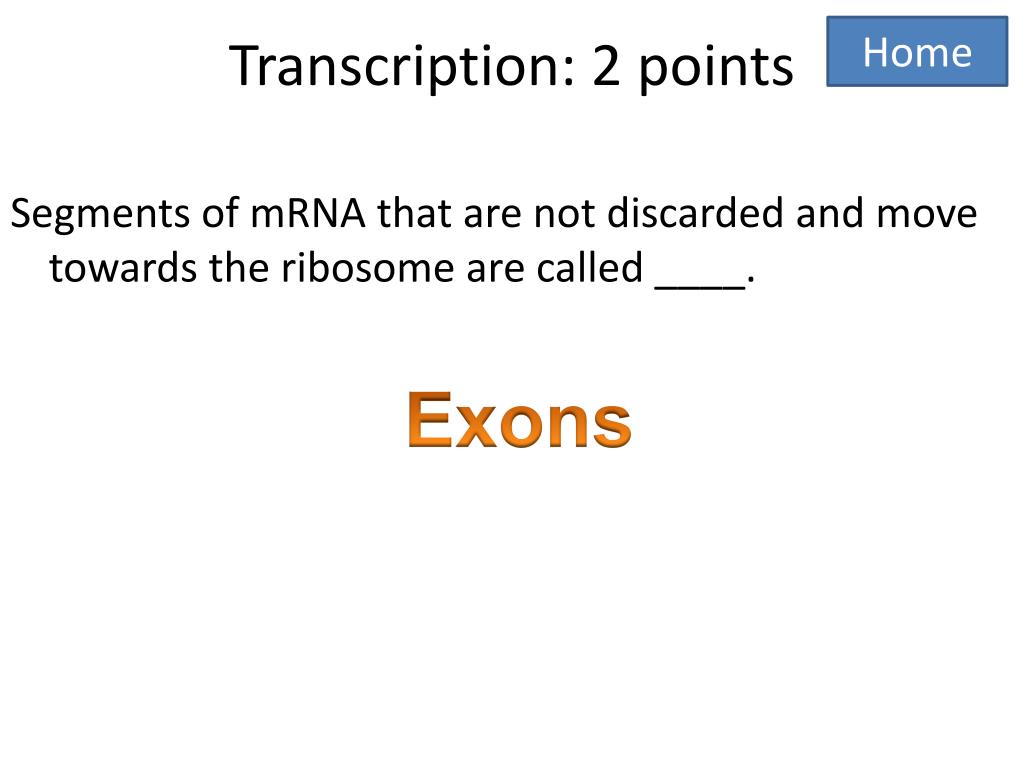 Transcription: 2 points

Home

Segments of mRNA that are not discarded and move towards the ribosome are called ____.

Exons